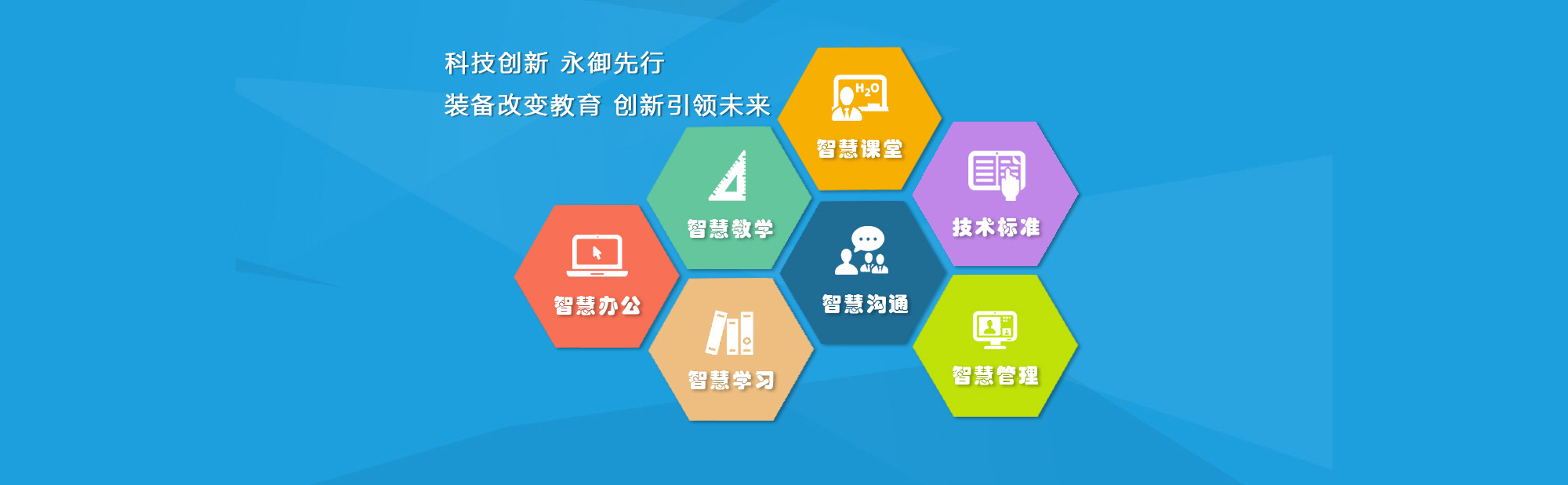 科技创新 永御先行

装备改变教育 创新引领未来

$H_2O$

智慧课堂

智慧教学

技术标准

智慧办公

智慧沟通

智慧学习

智慧管理